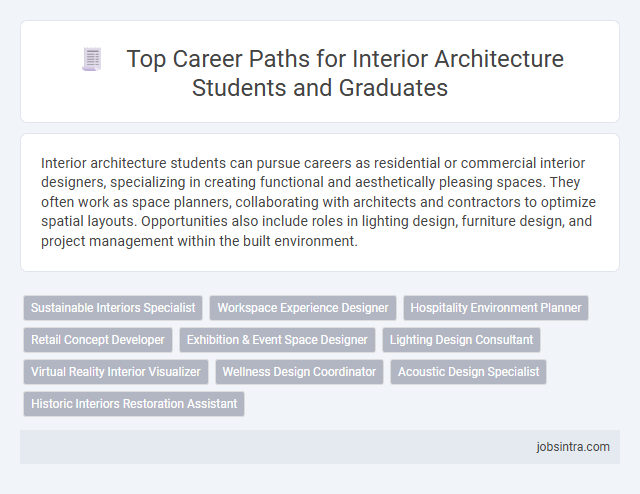 Top Career Paths for Interior Architecture Students and Graduates

Interior architecture students can pursue careers as residential or commercial interior designers, specializing in creating functional and aesthetically pleasing spaces. They often work as space planners, collaborating with architects and contractors to optimize spatial layouts. Opportunities also include roles in lighting design, furniture design, and project management within the built environment.

Sustainable Interiors Specialist
Workspace Experience Designer
Hospitality Environment Planner
Retail Concept Developer
Exhibition & Event Space Designer
Lighting Design Consultant
Virtual Reality Interior Visualizer
Wellness Design Coordinator
Acoustic Design Specialist
Historic Interiors Restoration Assistant

jobsintra.com